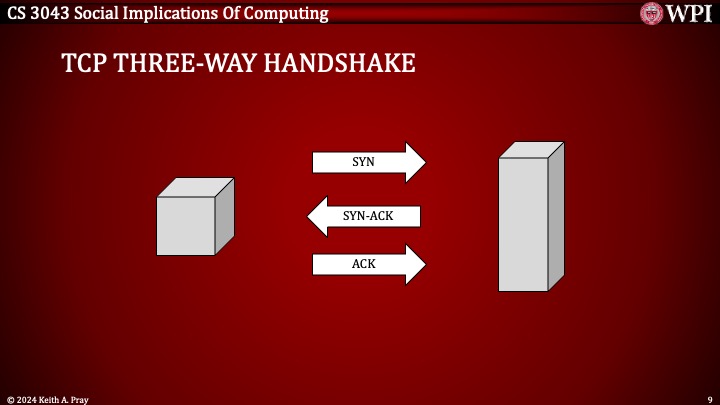 CS 3043 Social Implications Of Computing

WPI

TCP THREE-WAY HANDSHAKE

SYN

SYN-ACK

ACK

© 2024 Keith A. Pray

9